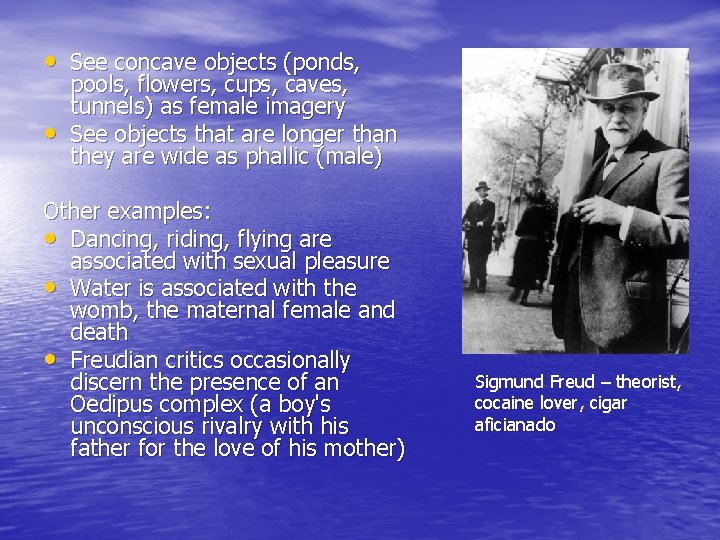 • See concave objects (ponds, pools, flowers, cups, caves, tunnels) as female imagery
• See objects that are longer than they are wide as phallic (male)

Other examples:
• Dancing, riding, flying are associated with sexual pleasure
• Water is associated with the womb, the maternal female and death
• Freudian critics occasionally discern the presence of an Oedipus complex (a boy's unconscious rivalry with his father for the love of his mother)

Sigmund Freud – theorist, cocaine lover, cigar aficianado